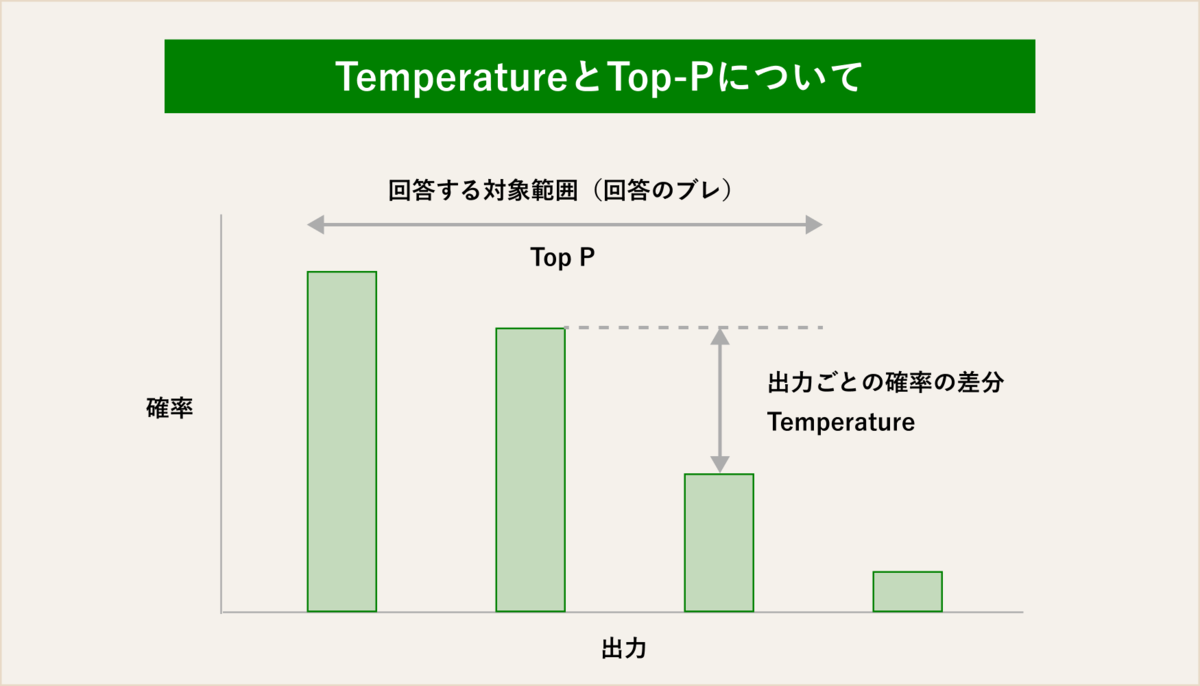 TemperatureとTop-Pについて

回答する対象範囲（回答のブレ）

Top P

確率

出力ごとの確率の差分
Temperature

出力